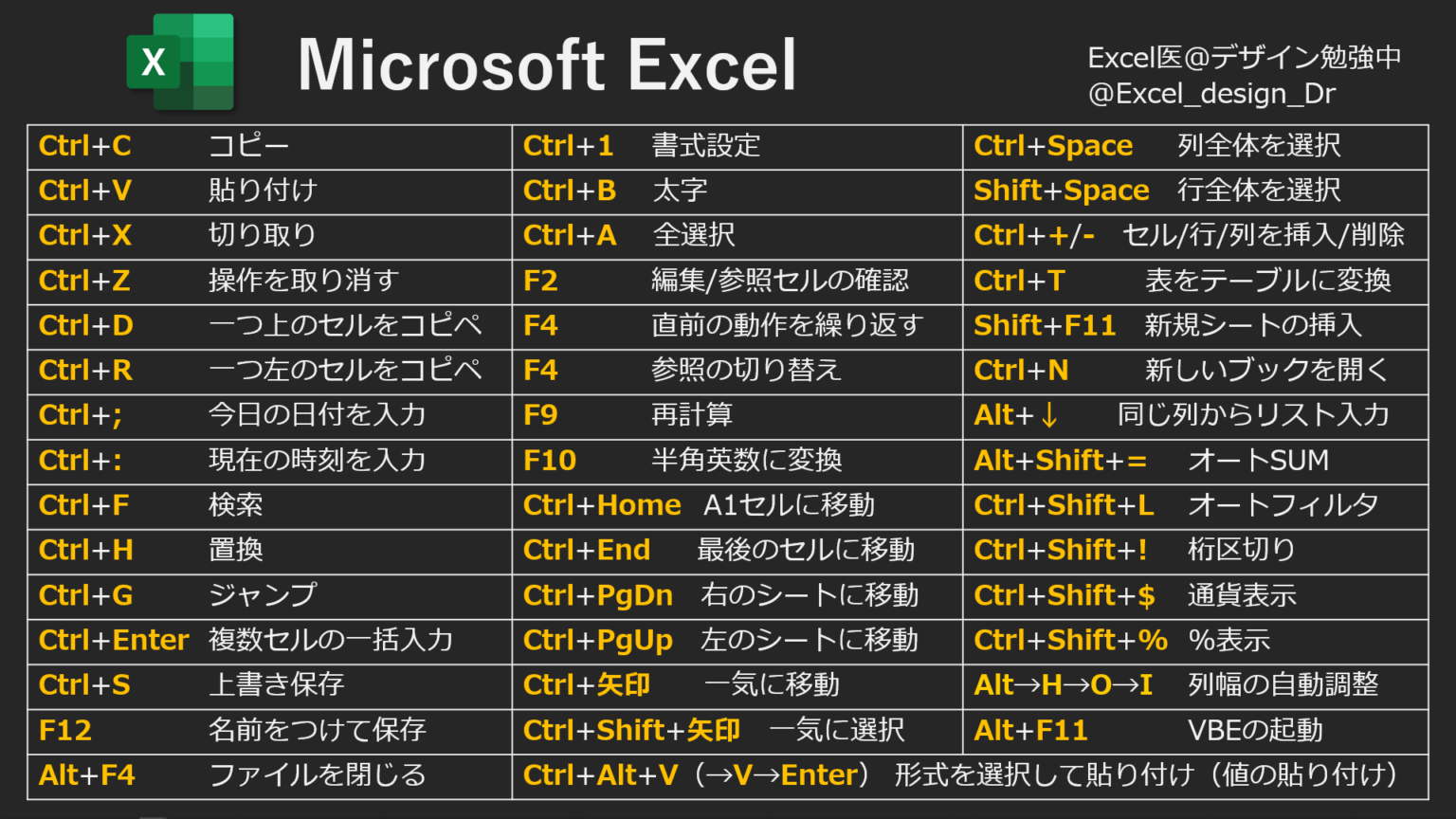 X

Microsoft Excel

Excel医@デザイン勉強中
@Excel_design_Dr

| | | |
|---|---|---|
| Ctrl+C　コピー | Ctrl+1　書式設定 | Ctrl+Space　列全体を選択 |
| Ctrl+V　貼り付け | Ctrl+B　太字 | Shift+Space　行全体を選択 |
| Ctrl+X　切り取り | Ctrl+A　全選択 | Ctrl++/-　セル/行/列を挿入/削除 |
| Ctrl+Z　操作を取り消す | F2　編集/参照セルの確認 | Ctrl+T　表をテーブルに変換 |
| Ctrl+D　一つ上のセルをコピペ | F4　直前の動作を繰り返す | Shift+F11　新規シートの挿入 |
| Ctrl+R　一つ左のセルをコピペ | F4　参照の切り替え | Ctrl+N　新しいブックを開く |
| Ctrl+;　今日の日付を入力 | F9　再計算 | Alt+↓　同じ列からリスト入力 |
| Ctrl+:　現在の時刻を入力 | F10　半角英数に変換 | Alt+Shift+=　オートSUM |
| Ctrl+F　検索 | Ctrl+Home　A1セルに移動 | Ctrl+Shift+L　オートフィルタ |
| Ctrl+H　置換 | Ctrl+End　最後のセルに移動 | Ctrl+Shift+!　桁区切り |
| Ctrl+G　ジャンプ | Ctrl+PgDn　右のシートに移動 | Ctrl+Shift+$　通貨表示 |
| Ctrl+Enter　複数セルの一括入力 | Ctrl+PgUp　左のシートに移動 | Ctrl+Shift+%　%表示 |
| Ctrl+S　上書き保存 | Ctrl+矢印　一気に移動 | Alt→H→O→I　列幅の自動調整 |
| F12　名前をつけて保存 | Ctrl+Shift+矢印　一気に選択 | Alt+F11　VBEの起動 |
| Alt+F4　ファイルを閉じる | Ctrl+Alt+V（→V→Enter）　形式を選択して貼り付け（値の貼り付け） | |